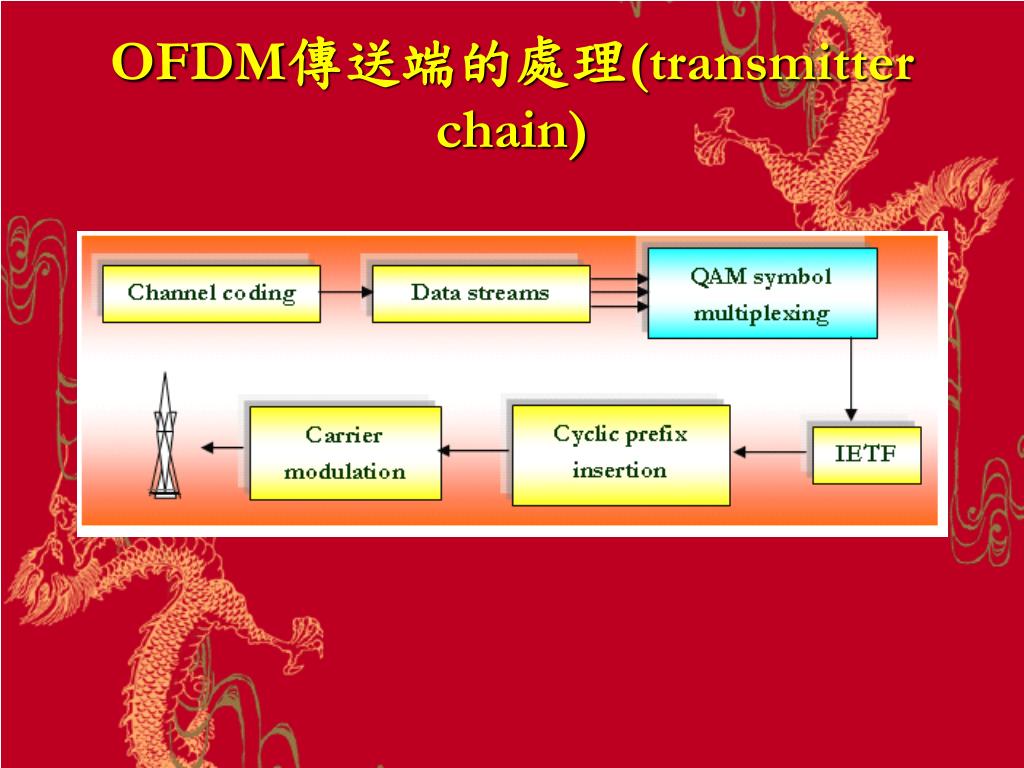 OFDM傳送端的處理(transmitter chain)

Channel coding

Data streams

QAM symbol multiplexing

IETF

Cyclic prefix insertion

Carrier modulation